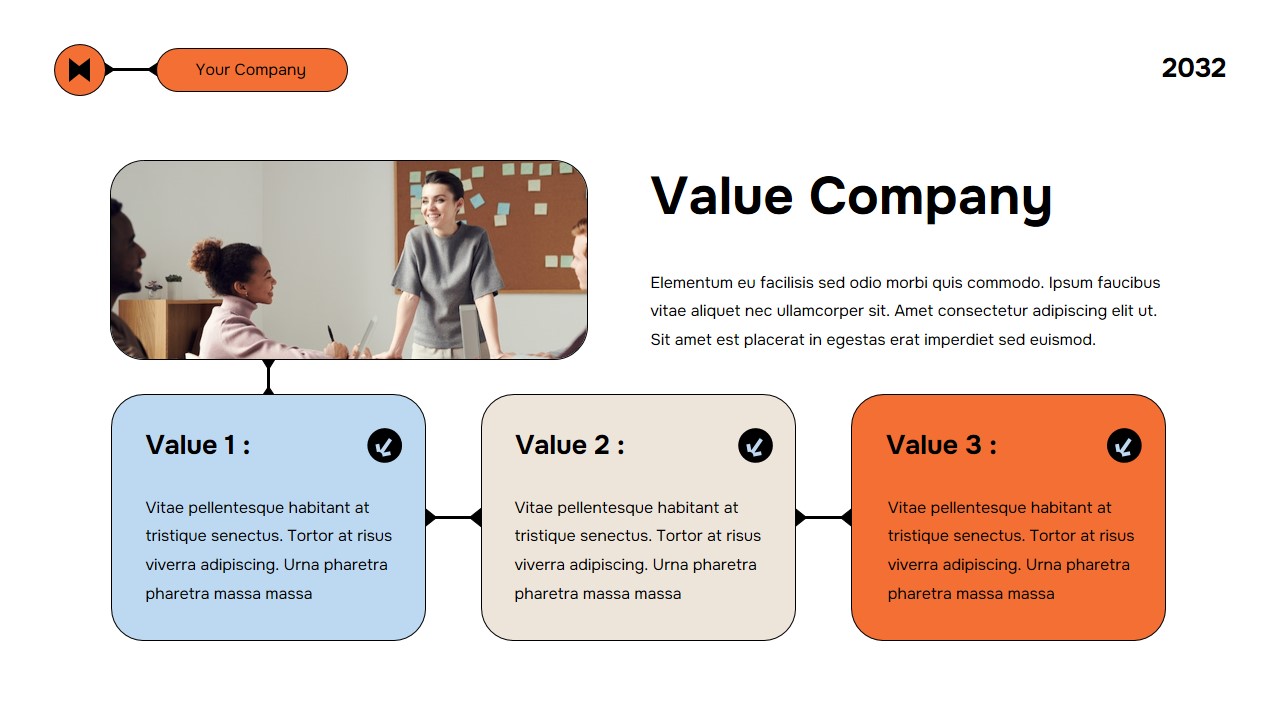 Your Company

2032

Value Company

Elementum eu facilisis sed odio morbi quis commodo. Ipsum faucibus vitae aliquet nec ullamcorper sit. Amet consectetur adipiscing elit ut. Sit amet est placerat in egestas erat imperdiet sed euismod.

Value 1 :

Vitae pellentesque habitant at tristique senectus. Tortor at risus viverra adipiscing. Urna pharetra pharetra massa massa

Value 2 :

Vitae pellentesque habitant at tristique senectus. Tortor at risus viverra adipiscing. Urna pharetra pharetra massa massa

Value 3 :

Vitae pellentesque habitant at tristique senectus. Tortor at risus viverra adipiscing. Urna pharetra pharetra massa massa